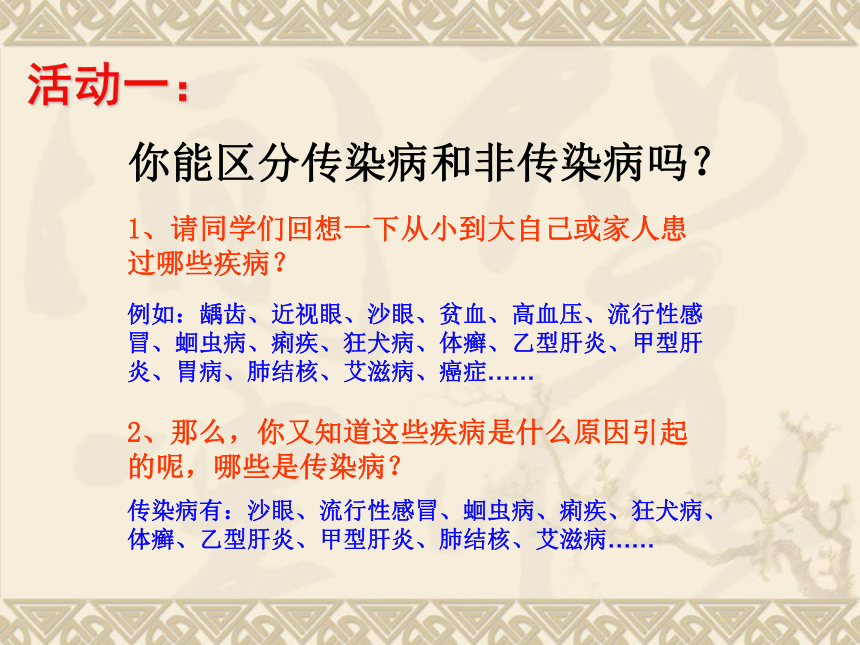 活动一：

你能区分传染病和非传染病吗？

1、请同学们回想一下从小到大自己或家人患过哪些疾病？

例如：龋齿、近视眼、沙眼、贫血、高血压、流行性感冒、蛔虫病、痢疾、狂犬病、体癣、乙型肝炎、甲型肝炎、胃病、肺结核、艾滋病、癌症……

2、那么，你又知道这些疾病是什么原因引起的呢，哪些是传染病？

传染病有：沙眼、流行性感冒、蛔虫病、痢疾、狂犬病、体癣、乙型肝炎、甲型肝炎、肺结核、艾滋病……